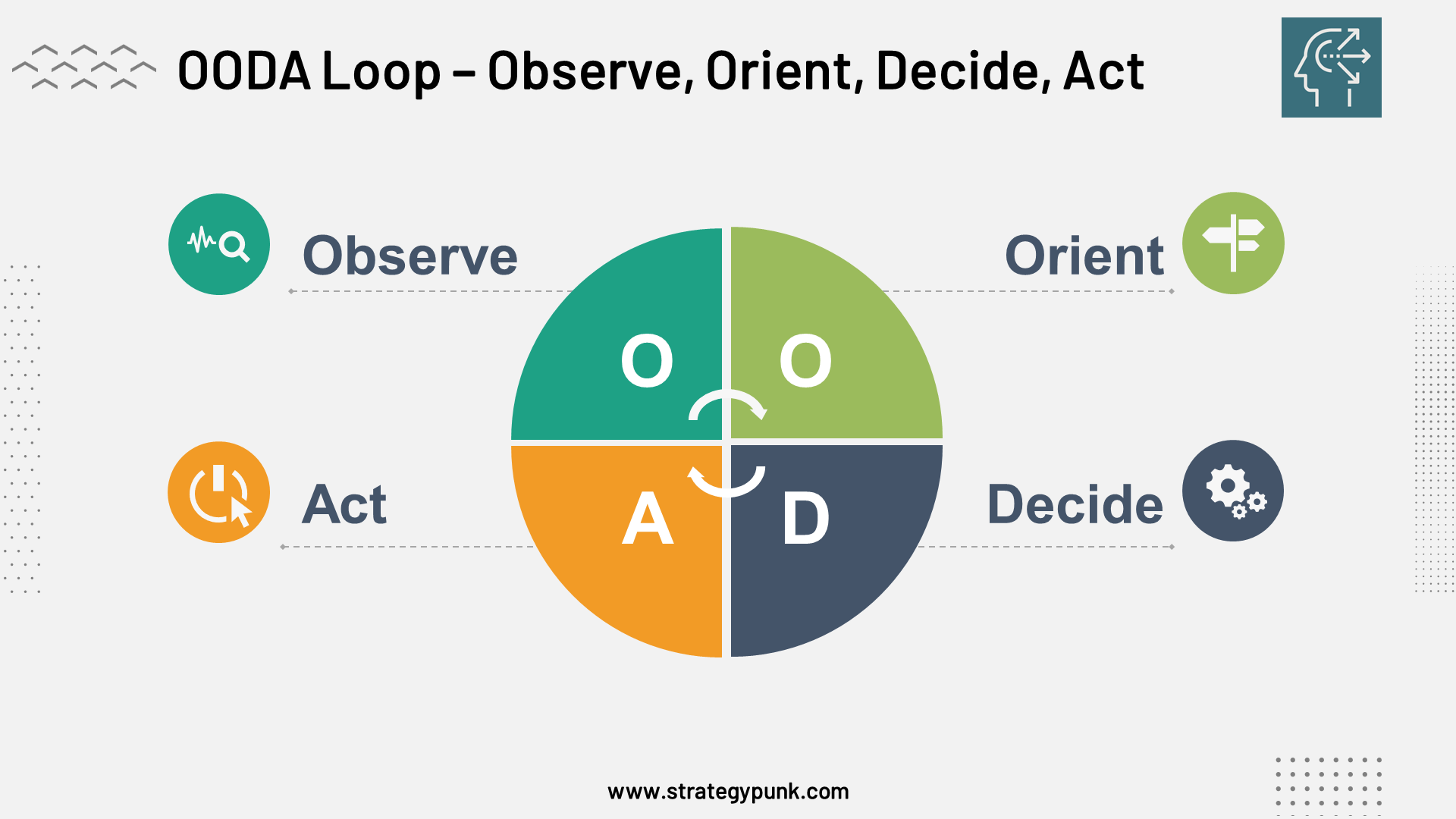 OODA Loop – Observe, Orient, Decide, Act

Observe

Orient

O

O

A

D

Act

Decide

www.strategypunk.com